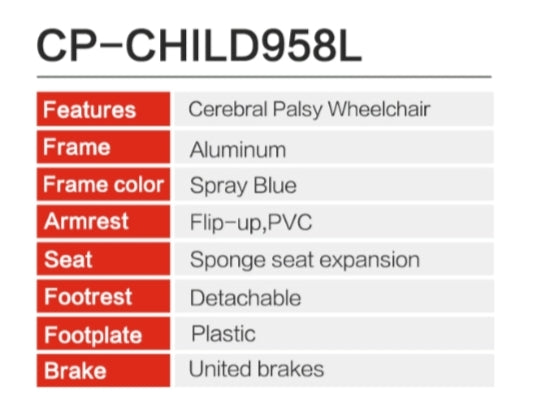 CP-CHILD958L

| Features | Cerebral Palsy Wheelchair |
|---|---|
| Frame | Aluminum |
| Frame color | Spray Blue |
| Armrest | Flip-up,PVC |
| Seat | Sponge seat expansion |
| Footrest | Detachable |
| Footplate | Plastic |
| Brake | United brakes |